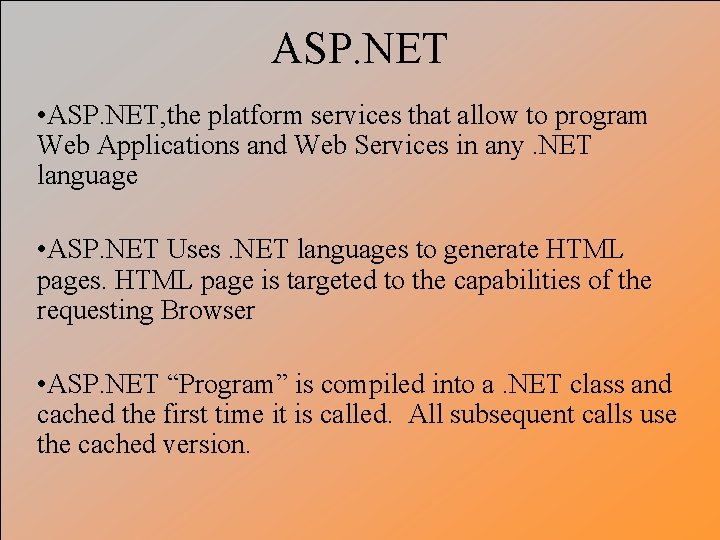 ASP.NET

•ASP.NET,the platform services that allow to program Web Applications and Web Services in any .NET language

•ASP.NET Uses .NET languages to generate HTML pages. HTML page is targeted to the capabilities of the requesting Browser

•ASP.NET “Program” is compiled into a .NET class and cached the first time it is called.  All subsequent calls use the cached version.